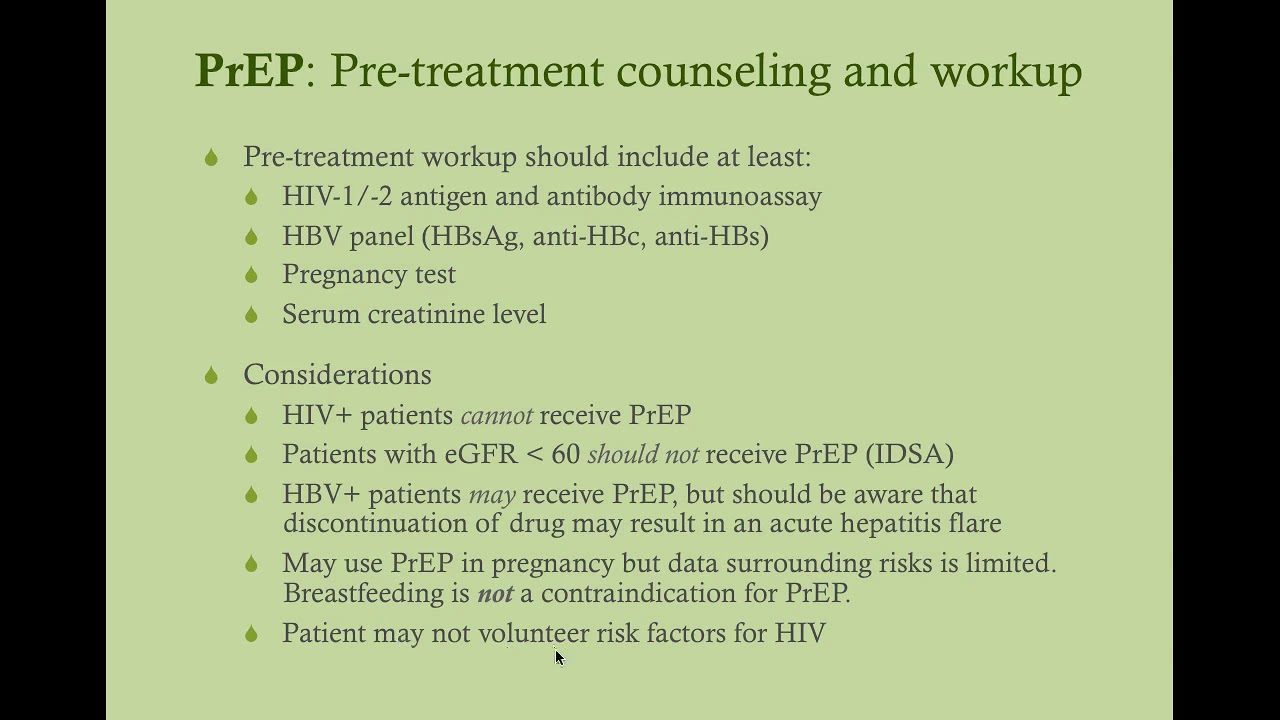 PrEP: Pre-treatment counseling and workup

Pre-treatment workup should include at least:
HIV-1/-2 antigen and antibody immunoassay
HBV panel (HBsAg, anti-HBc, anti-HBs)
Pregnancy test
Serum creatinine level

Considerations
HIV+ patients cannot receive PrEP
Patients with eGFR < 60 should not receive PrEP (IDSA)
HBV+ patients may receive PrEP, but should be aware that discontinuation of drug may result in an acute hepatitis flare
May use PrEP in pregnancy but data surrounding risks is limited. Breastfeeding is not a contraindication for PrEP.
Patient may not volunteer risk factors for HIV